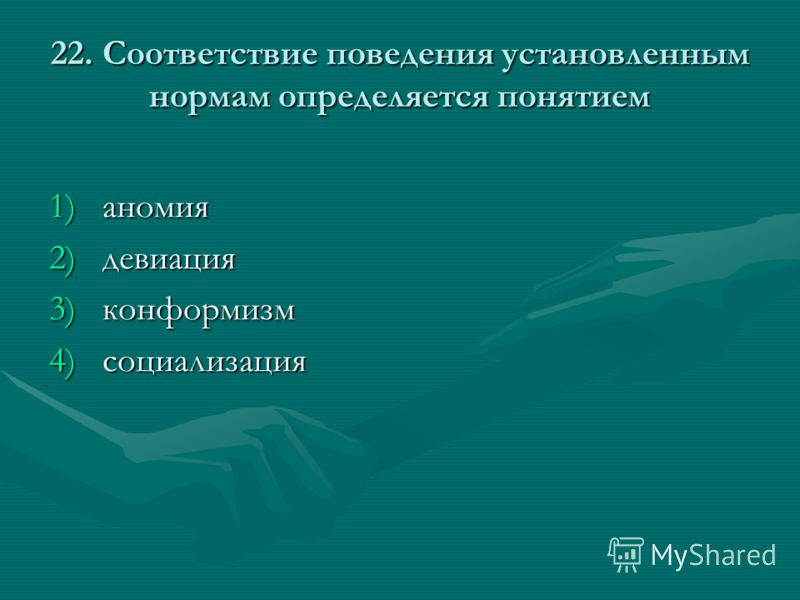 22. Соответствие поведения установленным нормам определяется понятием

1) аномия
2) девиация
3) конформизм
4) социализация

MyShared